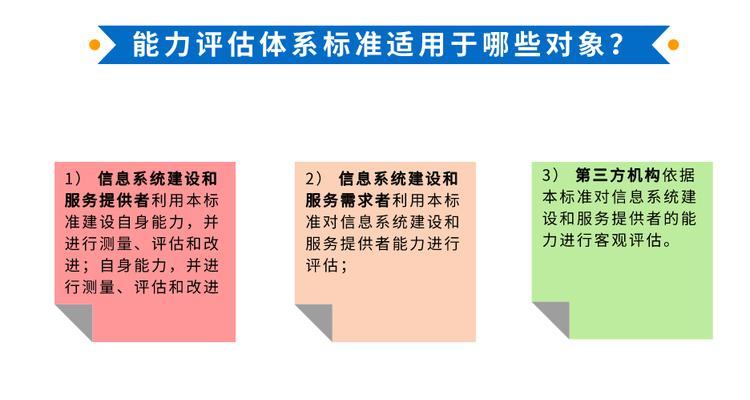 能力评估体系标准适用于哪些对象？

1） 信息系统建设和服务提供者利用本标准建设自身能力，并进行测量、评估和改进；自身能力，并进行测量、评估和改进

2） 信息系统建设和服务需求者利用本标准对信息系统建设和服务提供者能力进行评估；

3） 第三方机构依据本标准对信息系统建设和服务提供者的能力进行客观评估。